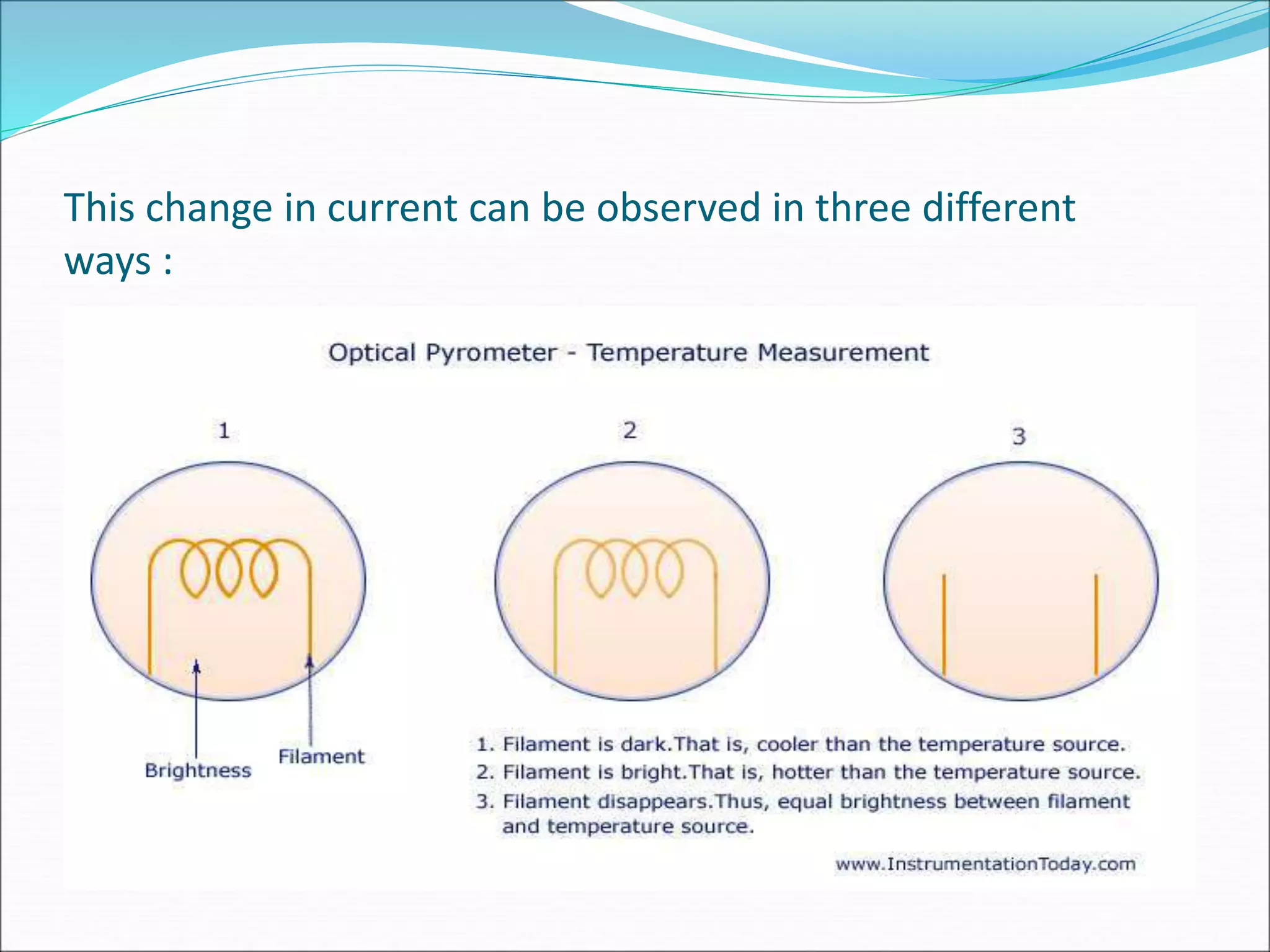 This change in current can be observed in three different ways :

Optical Pyrometer - Temperature Measurement

1

2

3

Brightness

Filament

1. Filament is dark.That is, cooler than the temperature source.
2. Filament is bright.That is, hotter than the temperature source.
3. Filament disappears.Thus, equal brightness between filament and temperature source.

www.InstrumentationToday.com